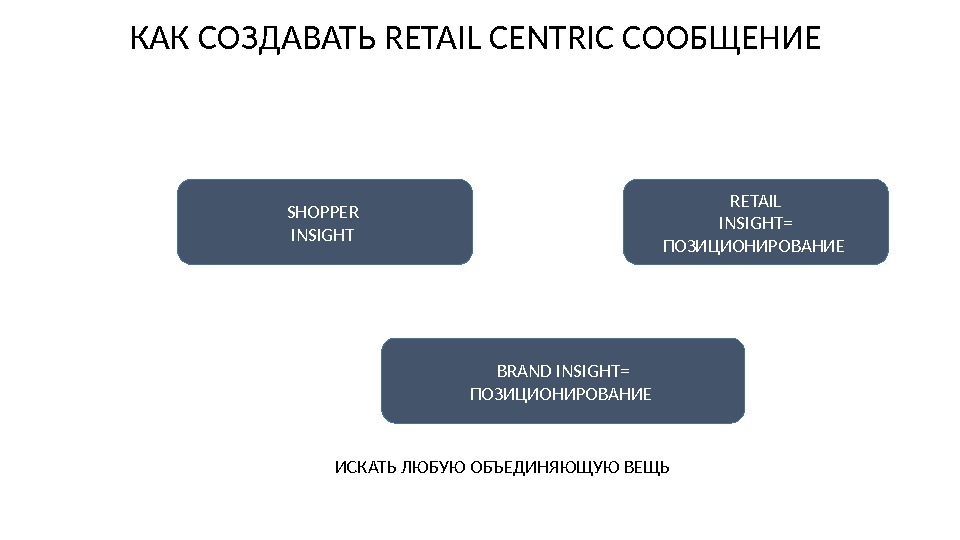 КАК СОЗДАВАТЬ RETAIL CENTRIC СООБЩЕНИЕ

SHOPPER INSIGHT

RETAIL INSIGHT= ПОЗИЦИОНИРОВАНИЕ

BRAND INSIGHT= ПОЗИЦИОНИРОВАНИЕ

ИСКАТЬ ЛЮБУЮ ОБЪЕДИНЯЮЩУЮ ВЕЩЬ